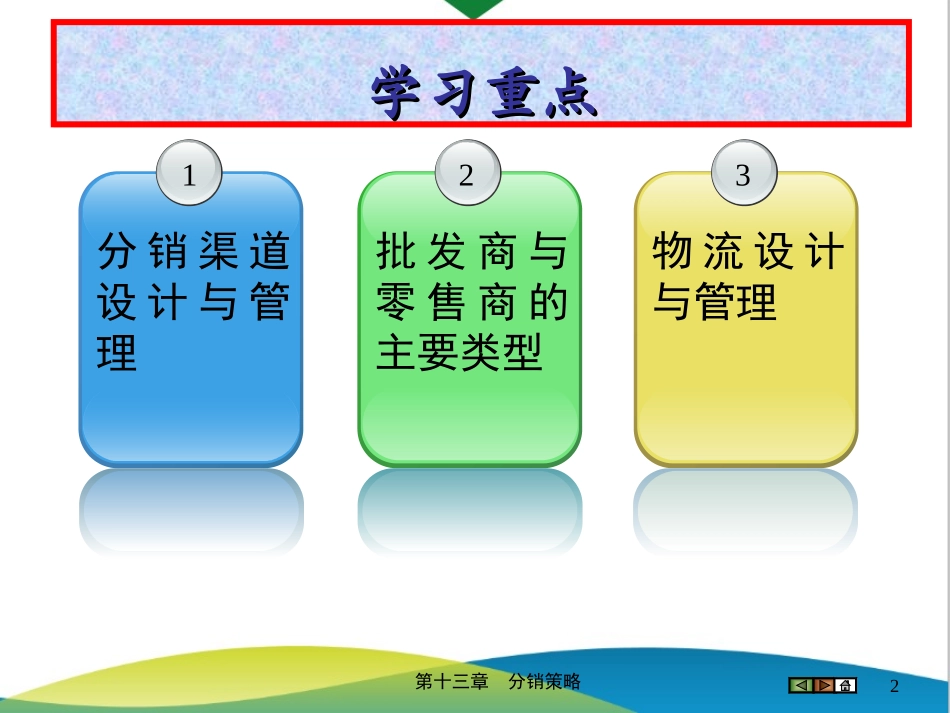 学习重点

1
分销渠道设计与管理

2
批发商与零售商的主要类型

3
物流设计与管理

第十三章　分销策略

2